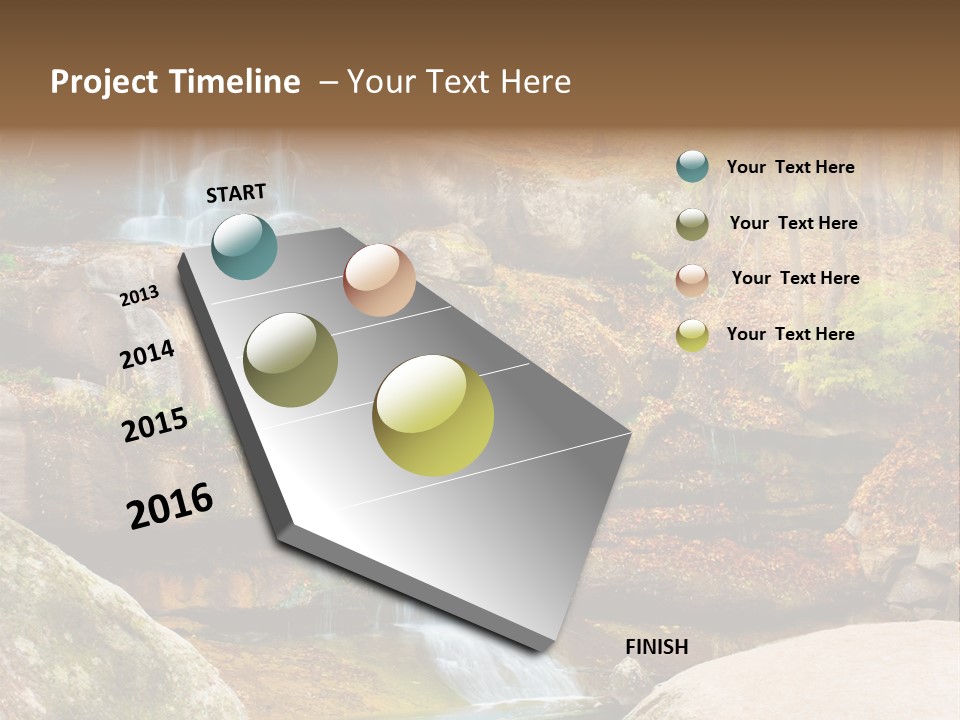 Project Timeline – Your Text Here

START

2013

2014

2015

2016

FINISH

Your Text Here

Your Text Here

Your Text Here

Your Text Here